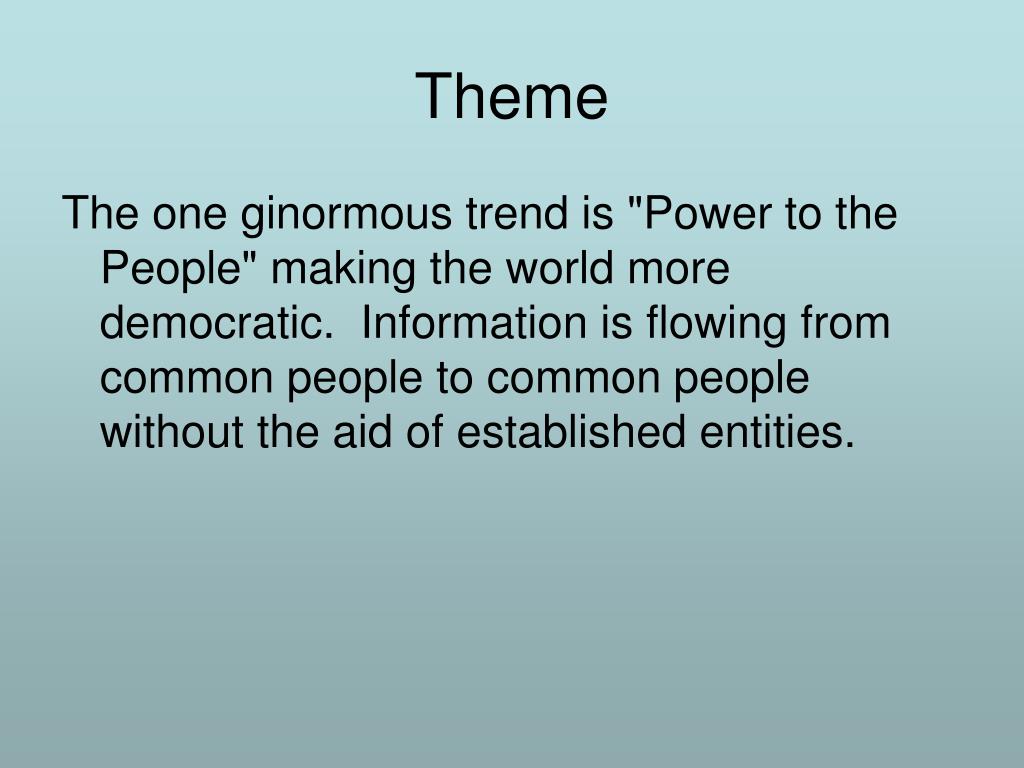 Theme

The one ginormous trend is "Power to the People" making the world more democratic. Information is flowing from common people to common people without the aid of established entities.